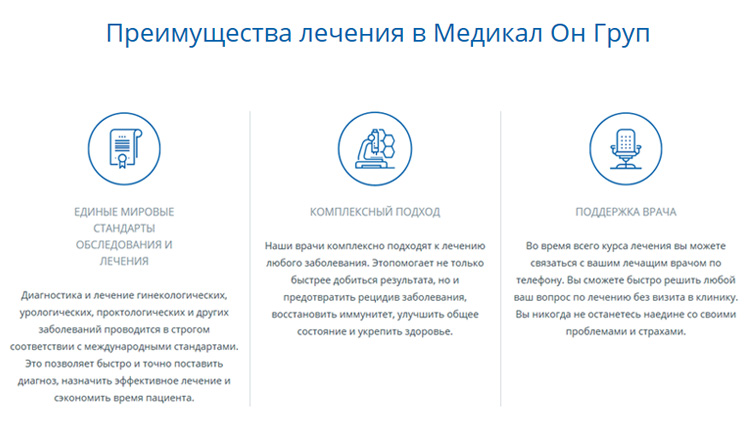 Преимущества лечения в Медикал Он Груп

ЕДИНЫЕ МИРОВЫЕ СТАНДАРТЫ ОБСЛЕДОВАНИЯ И ЛЕЧЕНИЯ

Диагностика и лечение гинекологических, урологических, проктологических и других заболеваний проводится в строгом соответствии с международными стандартами. Это позволяет быстро и точно поставить диагноз, назначить эффективное лечение и сэкономить время пациента.

КОМПЛЕКСНЫЙ ПОДХОД

Наши врачи комплексно подходят к лечению любого заболевания. Этопомогает не только быстрее добиться результата, но и предотвратить рецидив заболевания, восстановить иммунитет, улучшить общее состояние и укрепить здоровье.

ПОДДЕРЖКА ВРАЧА

Во время всего курса лечения вы можете связаться с вашим лечащим врачом по телефону. Вы сможете быстро решить любой ваш вопрос по лечению без визита в клинику. Вы никогда не останетесь наедине со своими проблемами и страхами.